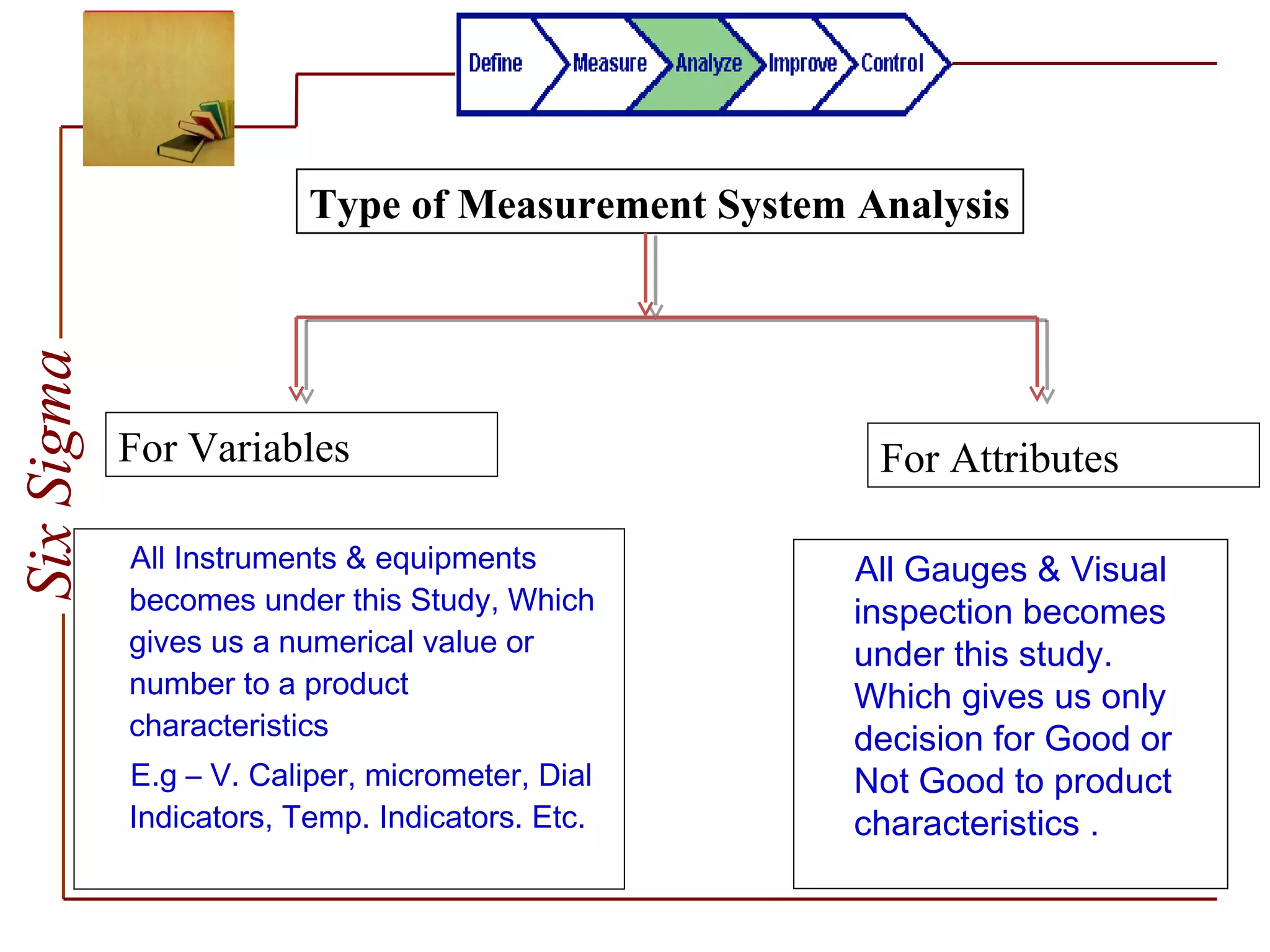 Define Measure Analyze Improve Control

Six Sigma

Type of Measurement System Analysis

For Variables

For Attributes

All Instruments & equipments becomes under this Study, Which gives us a numerical value or number to a product characteristics

E.g – V. Caliper, micrometer, Dial Indicators, Temp. Indicators. Etc.

All Gauges & Visual inspection becomes under this study. Which gives us only decision for Good or Not Good to product characteristics .